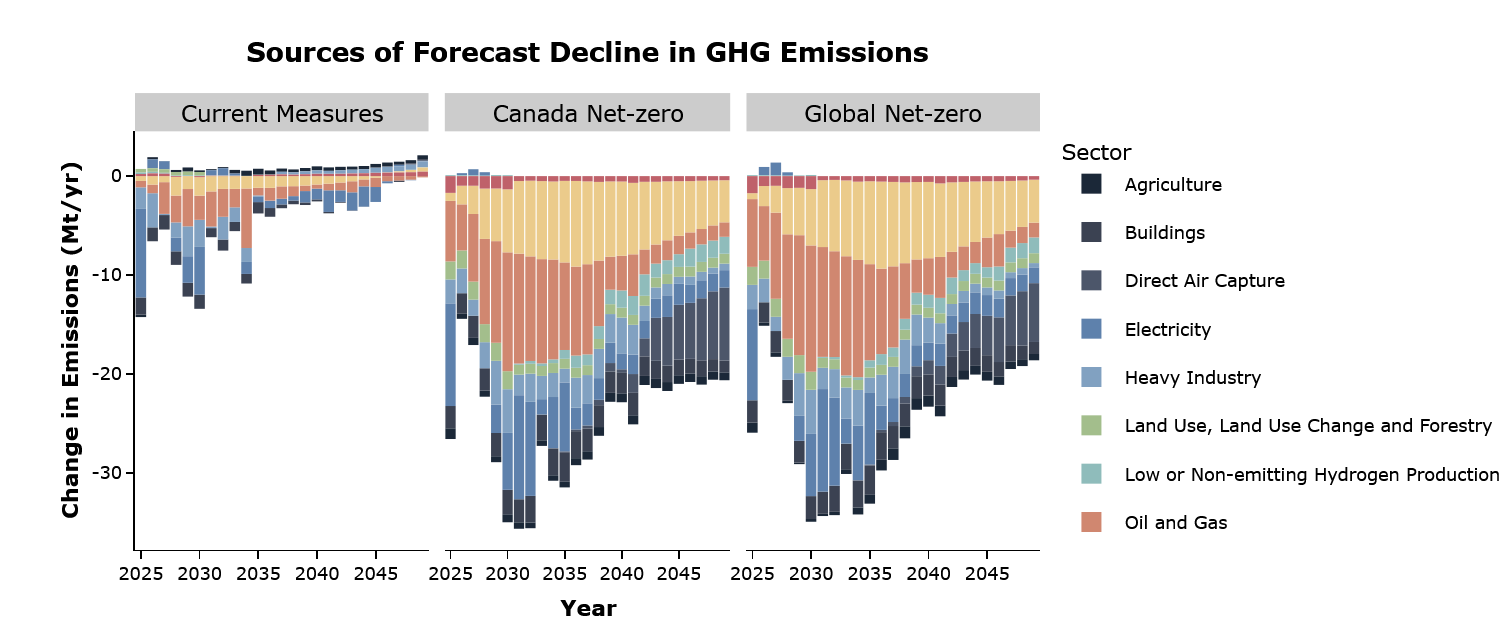 Sources of Forecast Decline in GHG Emissions

Current Measures

Canada Net-zero

Global Net-zero

Change in Emissions (Mt/yr)

0
-10
-20
-30

2025 2030 2035 2040 2045
2025 2030 2035 2040 2045
2025 2030 2035 2040 2045

Year

Sector
Agriculture
Buildings
Direct Air Capture
Electricity
Heavy Industry
Land Use, Land Use Change and Forestry
Low or Non-emitting Hydrogen Production
Oil and Gas